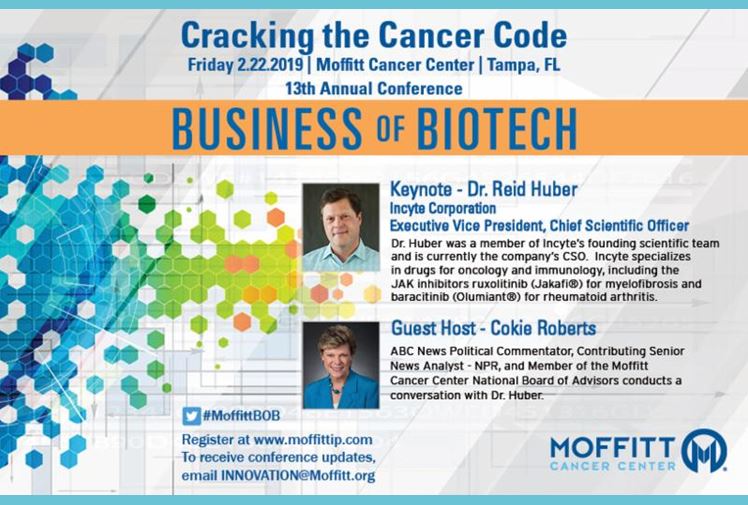 Cracking the Cancer Code
Friday 2.22.2019 | Moffitt Cancer Center | Tampa, FL
13th Annual Conference

BUSINESS OF BIOTECH

Keynote - Dr. Reid Huber
Incyte Corporation
Executive Vice President, Chief Scientific Officer
Dr. Huber was a member of Incyte's founding scientific team and is currently the company's CSO. Incyte specializes in drugs for oncology and immunology, including the JAK inhibitors ruxolitinib (Jakafi®) for myelofibrosis and baracitinib (Olumiant®) for rheumatoid arthritis.

Guest Host - Cokie Roberts
ABC News Political Commentator, Contributing Senior News Analyst - NPR, and Member of the Moffitt Cancer Center National Board of Advisors conducts a conversation with Dr. Huber.

#MoffittBOB
Register at www.moffittip.com
To receive conference updates, email INNOVATION@Moffitt.org

MOFFITT
CANCER CENTER